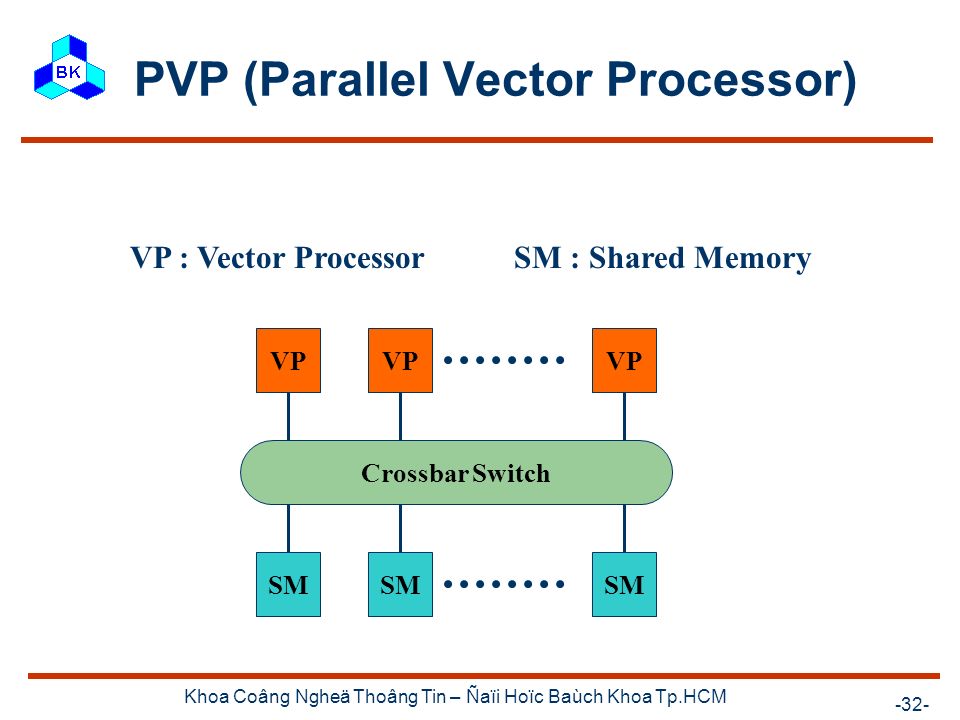 BK

PVP (Parallel Vector Processor)

VP : Vector Processor

SM : Shared Memory

VP

VP

........

VP

Crossbar Switch

SM

SM

........

SM

Khoa Coâng Ngheä Thoâng Tin – Ñaïi Hoïc Baùch Khoa Tp.HCM

-32-